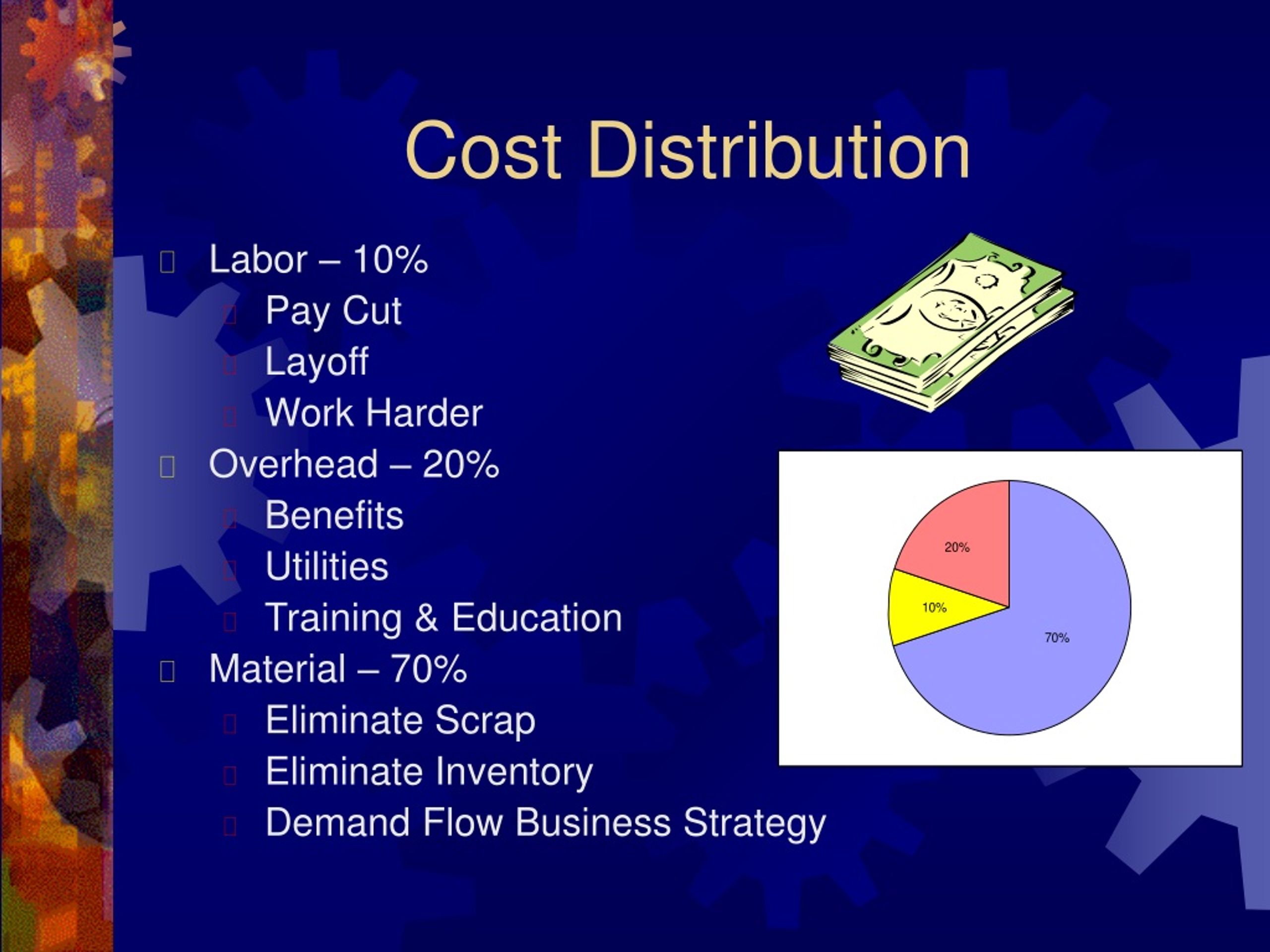 Cost Distribution

Labor – 10%
Pay Cut
Layoff
Work Harder
Overhead – 20%
Benefits
Utilities
Training & Education
Material – 70%
Eliminate Scrap
Eliminate Inventory
Demand Flow Business Strategy

20%
10%
70%